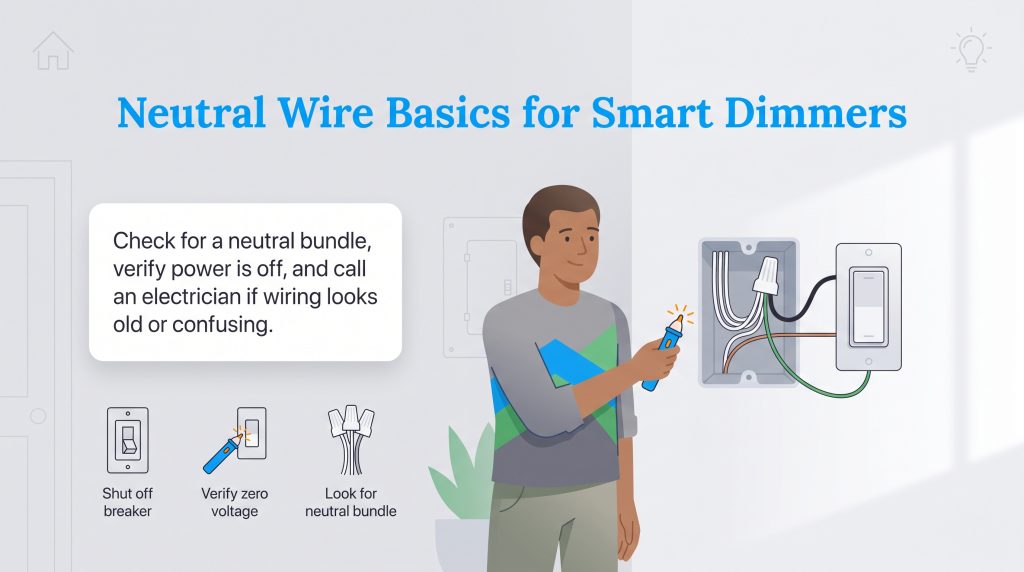 Neutral Wire Basics for Smart Dimmers

Check for a neutral bundle, verify power is off, and call an electrician if wiring looks old or confusing.

Shut off breaker

Verify zero voltage

Look for neutral bundle